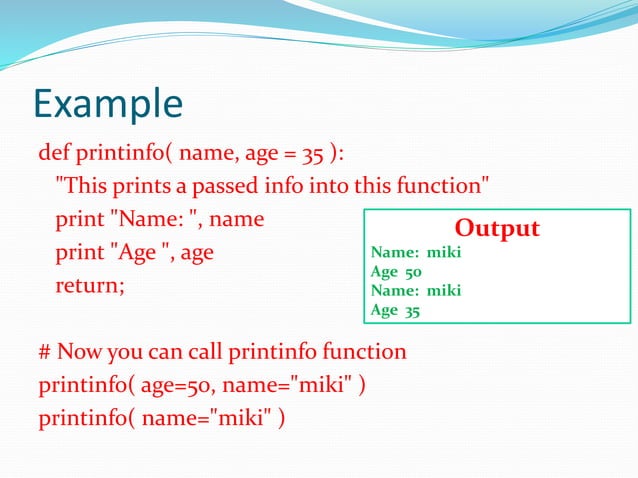 Example

def printinfo( name, age = 35 ):
"This prints a passed info into this function"
print "Name: ", name
print "Age ", age
return;

# Now you can call printinfo function
printinfo( age=50, name="miki" )
printinfo( name="miki" )

Output
Name: miki
Age 50
Name: miki
Age 35